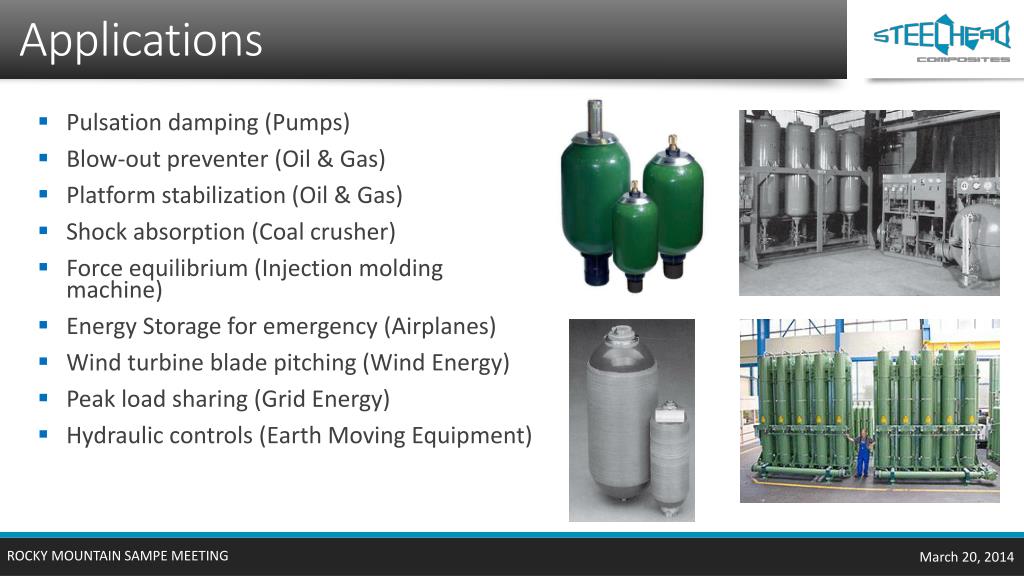 Applications

STEELHEAD COMPOSITES

- Pulsation damping (Pumps)
- Blow-out preventer (Oil & Gas)
- Platform stabilization (Oil & Gas)
- Shock absorption (Coal crusher)
- Force equilibrium (Injection molding machine)
- Energy Storage for emergency (Airplanes)
- Wind turbine blade pitching (Wind Energy)
- Peak load sharing (Grid Energy)
- Hydraulic controls (Earth Moving Equipment)

ROCKY MOUNTAIN SAMPE MEETING

March 20, 2014